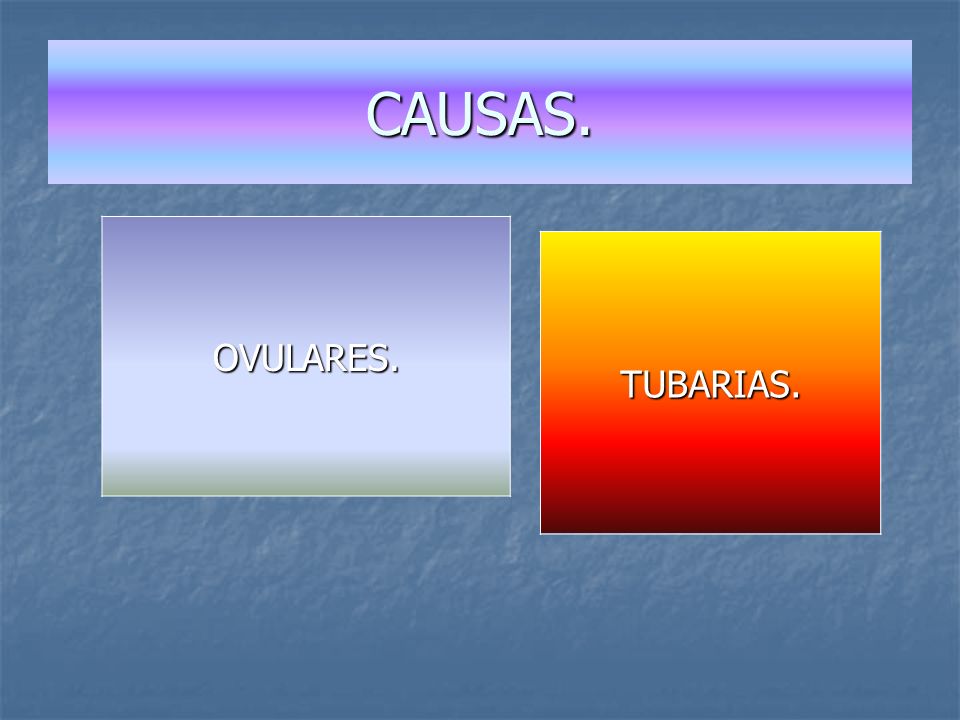 CAUSAS.

OVULARES.

TUBARIAS.